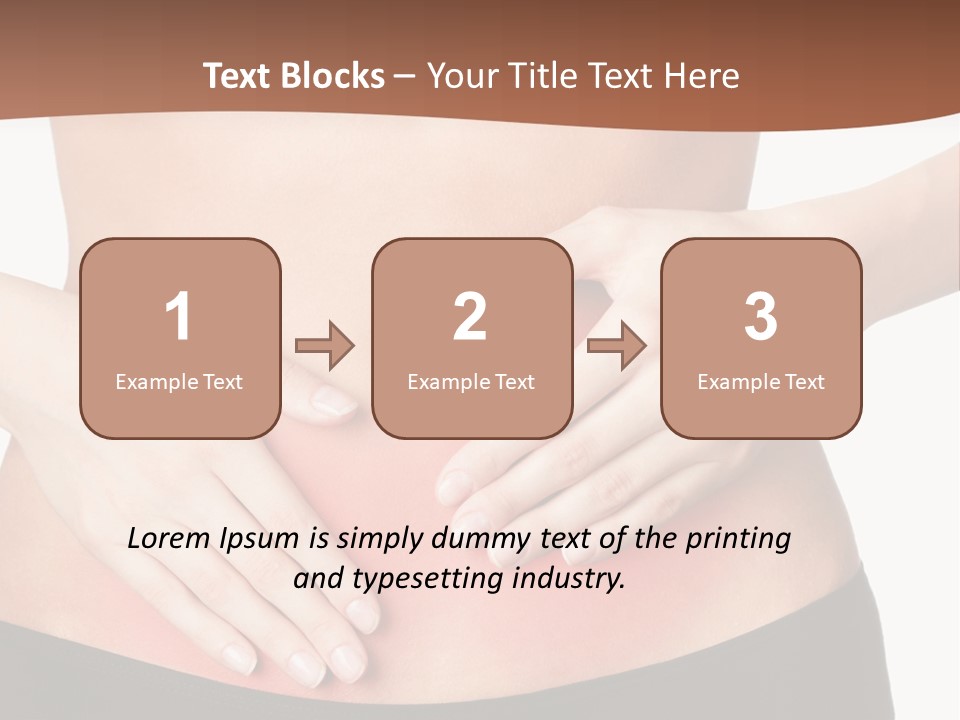 Text Blocks – Your Title Text Here

1
Example Text

2
Example Text

3
Example Text

Lorem Ipsum is simply dummy text of the printing and typesetting industry.